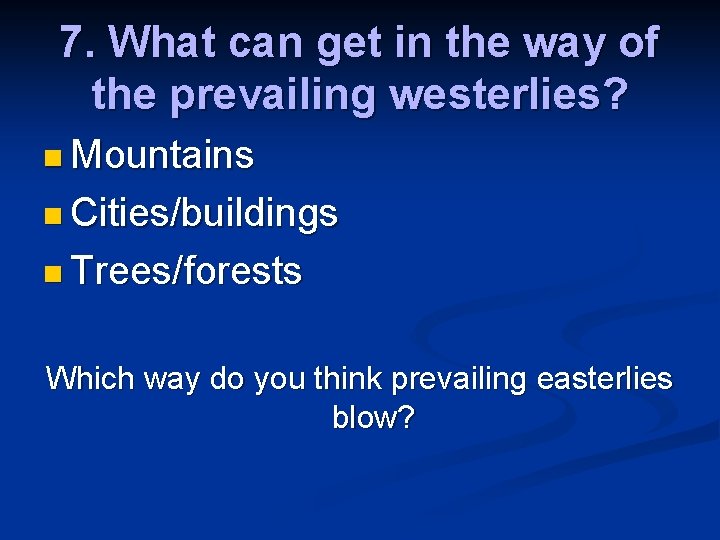 7. What can get in the way of the prevailing westerlies?

- Mountains
- Cities/buildings
- Trees/forests

Which way do you think prevailing easterlies blow?